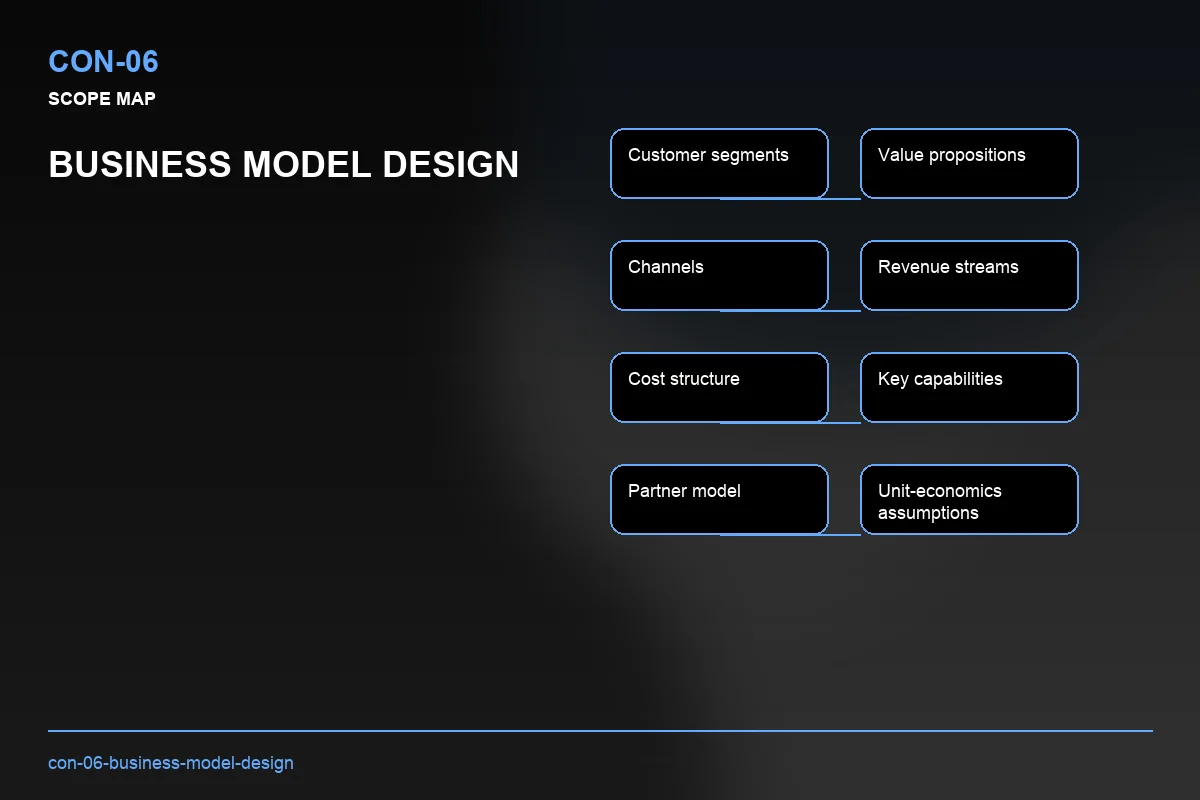 CON-06

SCOPE MAP

BUSINESS MODEL DESIGN

Customer segments

Value propositions

Channels

Revenue streams

Cost structure

Key capabilities

Partner model

Unit-economics assumptions

con-06-business-model-design